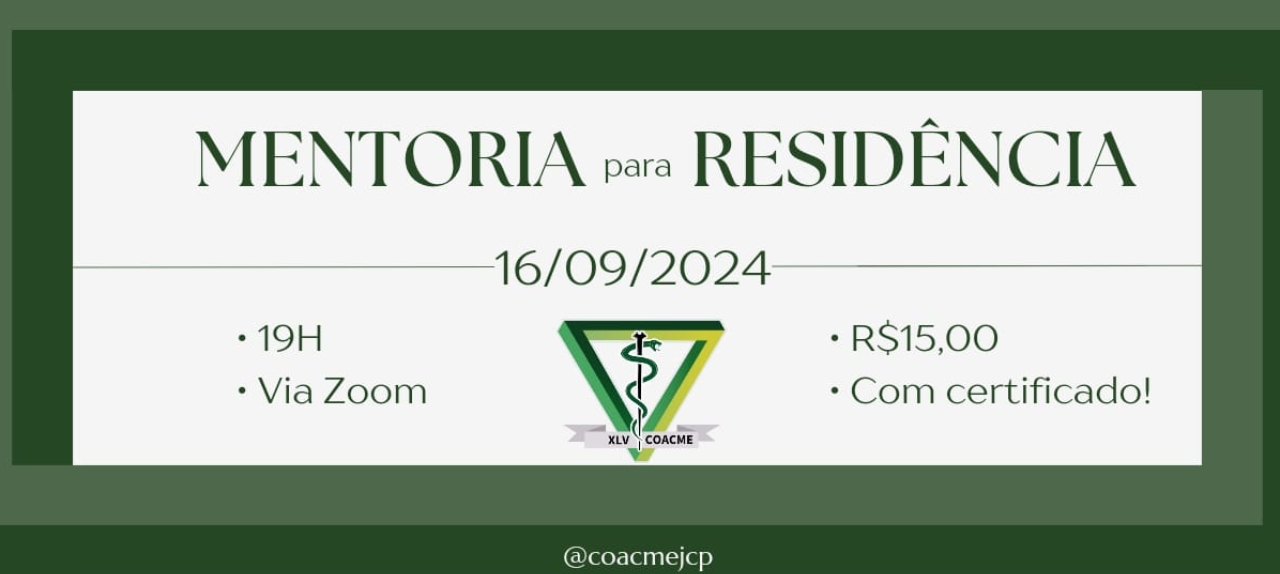 MENTORIA para RESIDÊNCIA

16/09/2024

• 19H
• Via Zoom

XLV COACME

• R$15,00
• Com certificado!

@coacmejcp